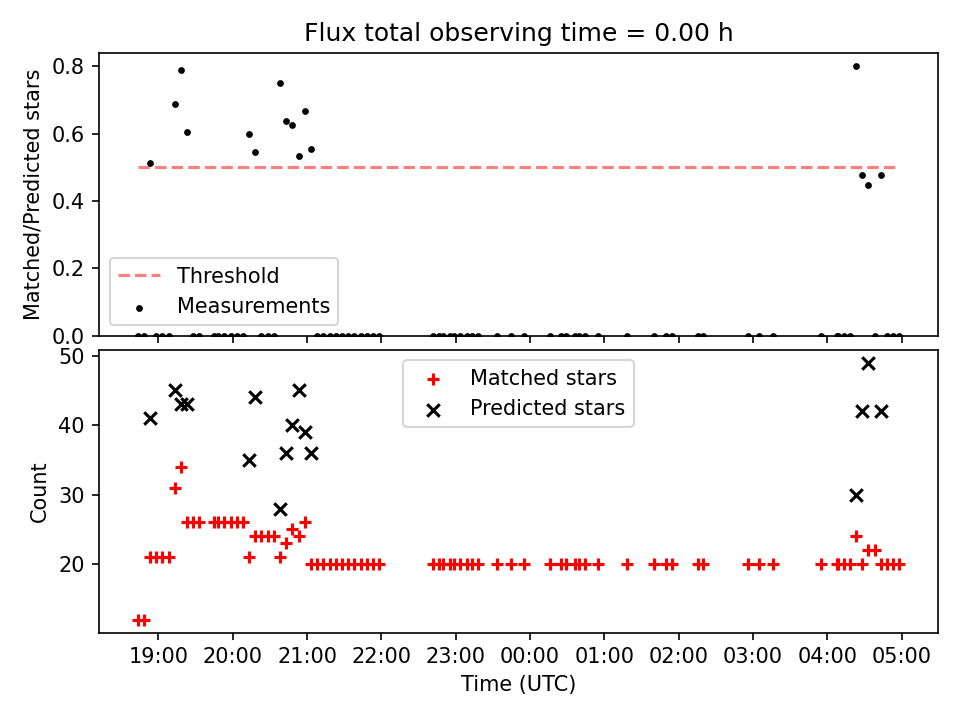 Flux total observing time = 0.00 h

Matched/Predicted stars

0.8
0.6
0.4
0.2
0.0

Threshold
Measurements

Count

50
40
30
20

Matched stars
Predicted stars

19:00
20:00
21:00
22:00
23:00
00:00
01:00
02:00
03:00
04:00
05:00

Time (UTC)